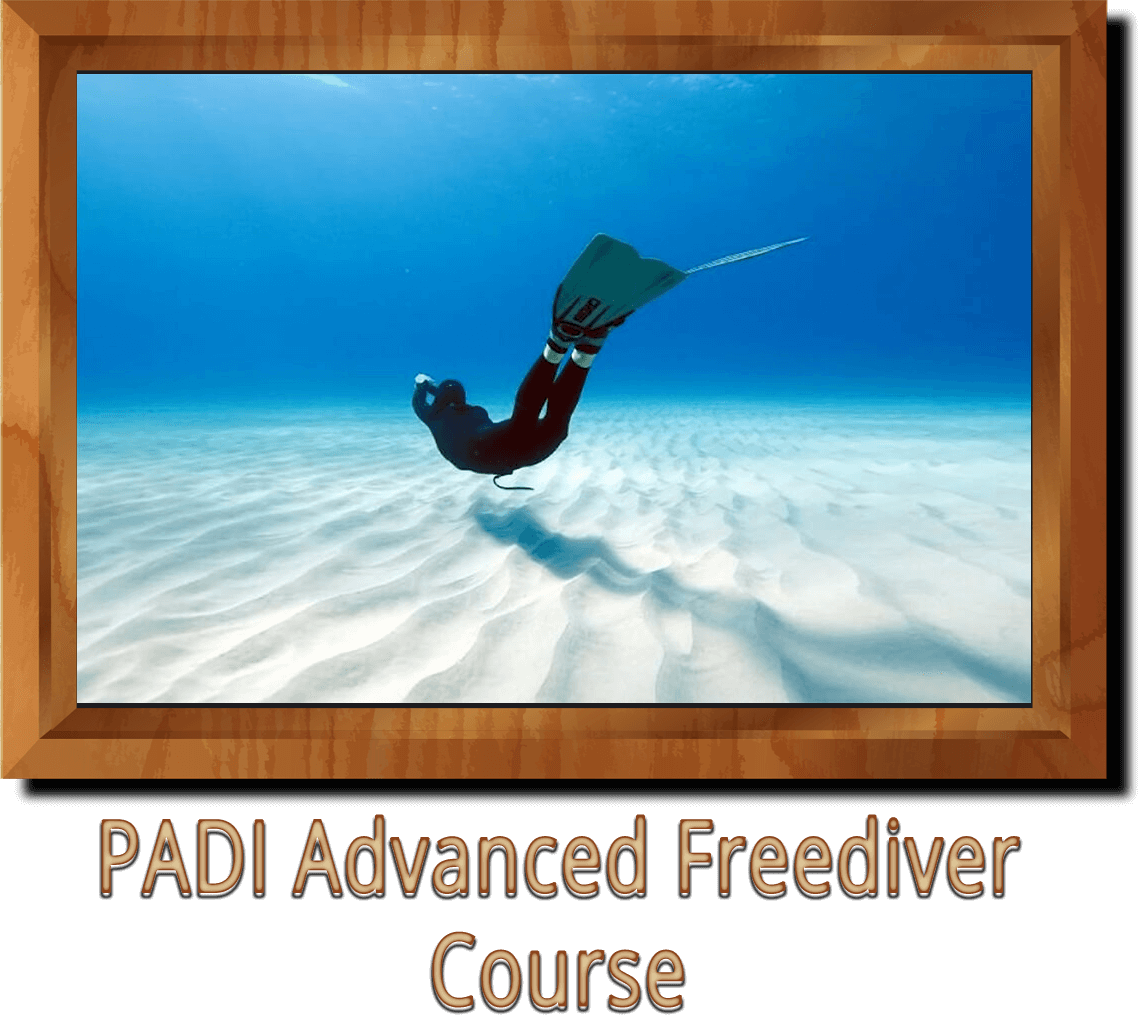 PADI Advanced Freediver Course